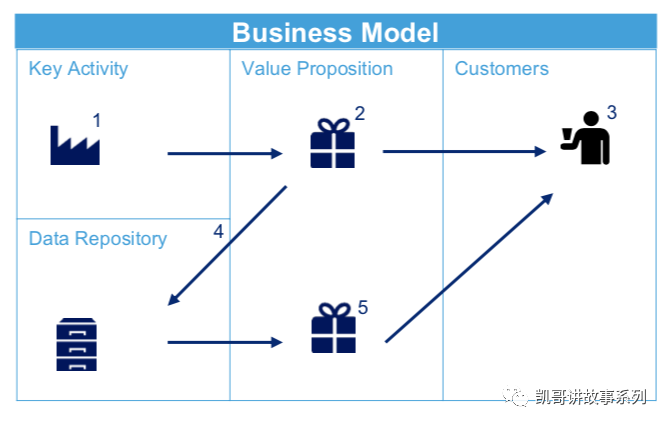 Business Model

Key Activity

1

Value Proposition

2

Customers

3

Data Repository

4

5

凯哥讲故事系列